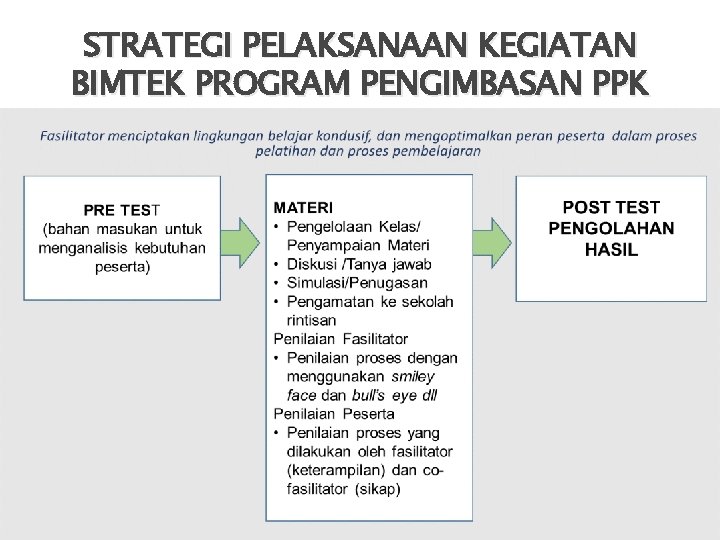 STRATEGI PELAKSANAAN KEGIATAN BIMTEK PROGRAM PENGIMBASAN PPK

Fasilitator menciptakan lingkungan belajar kondusif, dan mengoptimalkan peran peserta dalam proses pelatihan dan proses pembelajaran

PRE TEST
(bahan masukan untuk menganalisis kebutuhan peserta)

MATERI
• Pengelolaan Kelas/ Penyampaian Materi
• Diskusi /Tanya jawab
• Simulasi/Penugasan
• Pengamatan ke sekolah rintisan
Penilaian Fasilitator
• Penilaian proses dengan menggunakan smiley face dan bull's eye dll
Penilaian Peserta
• Penilaian proses yang dilakukan oleh fasilitator (keterampilan) dan co-fasilitator (sikap)

POST TEST
PENGOLAHAN HASIL